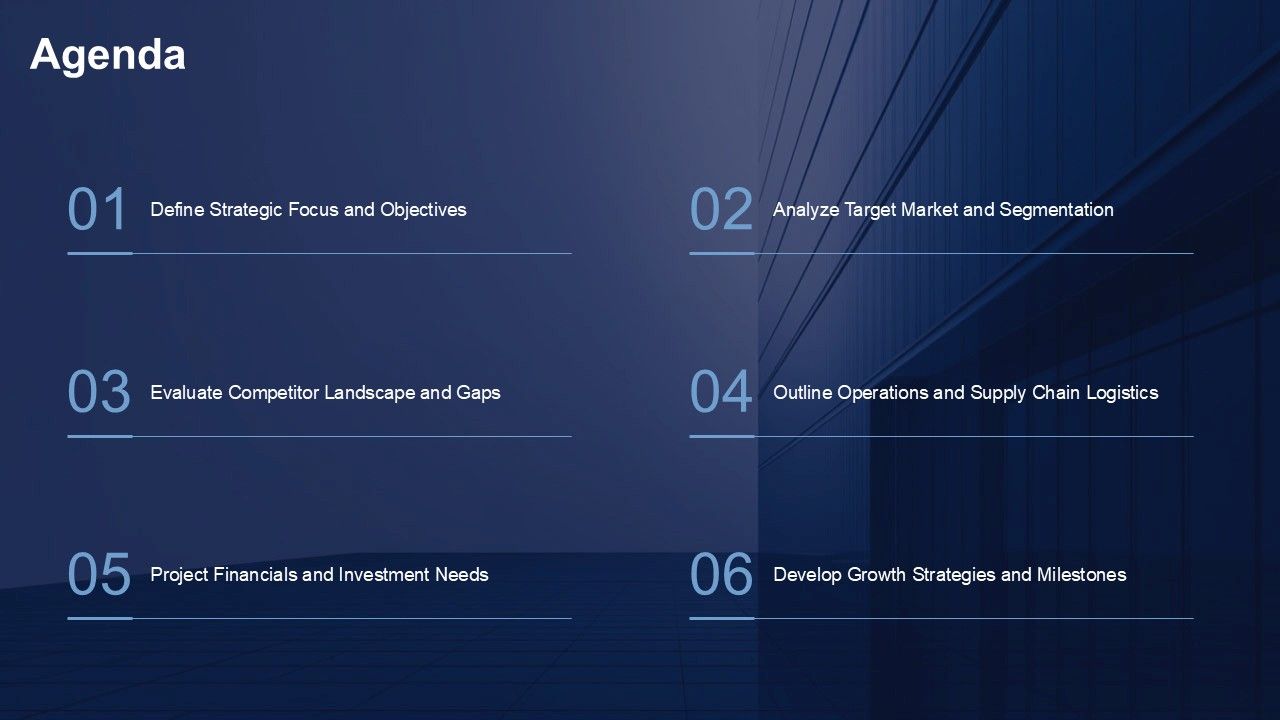 Agenda

01 Define Strategic Focus and Objectives

02 Analyze Target Market and Segmentation

03 Evaluate Competitor Landscape and Gaps

04 Outline Operations and Supply Chain Logistics

05 Project Financials and Investment Needs

06 Develop Growth Strategies and Milestones